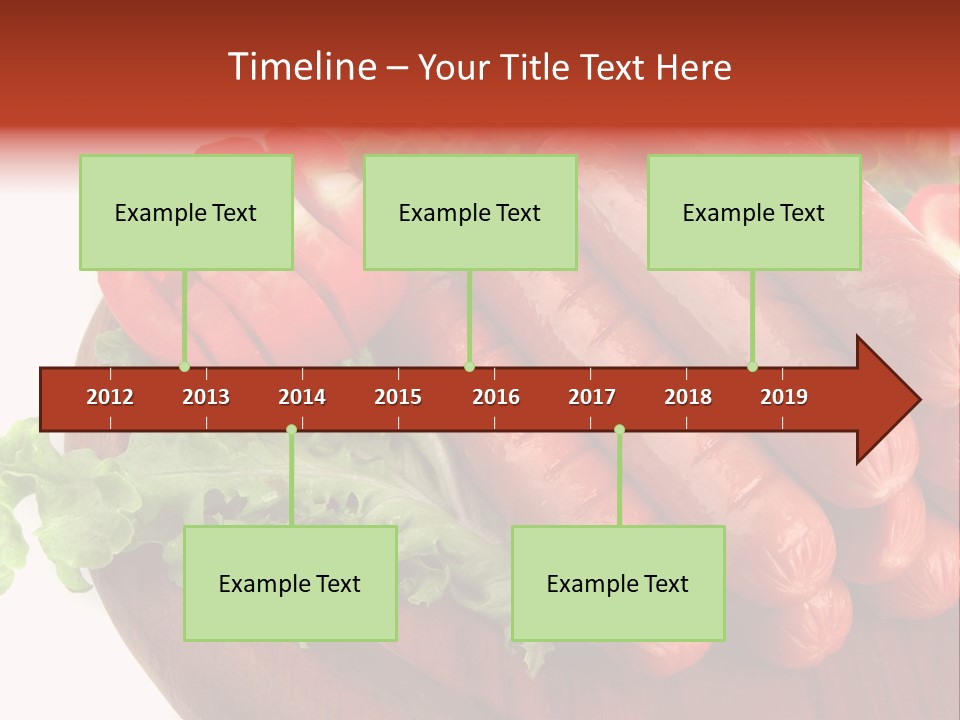 Timeline – Your Title Text Here

Example Text

Example Text

Example Text

2012 2013 2014 2015 2016 2017 2018 2019

Example Text

Example Text